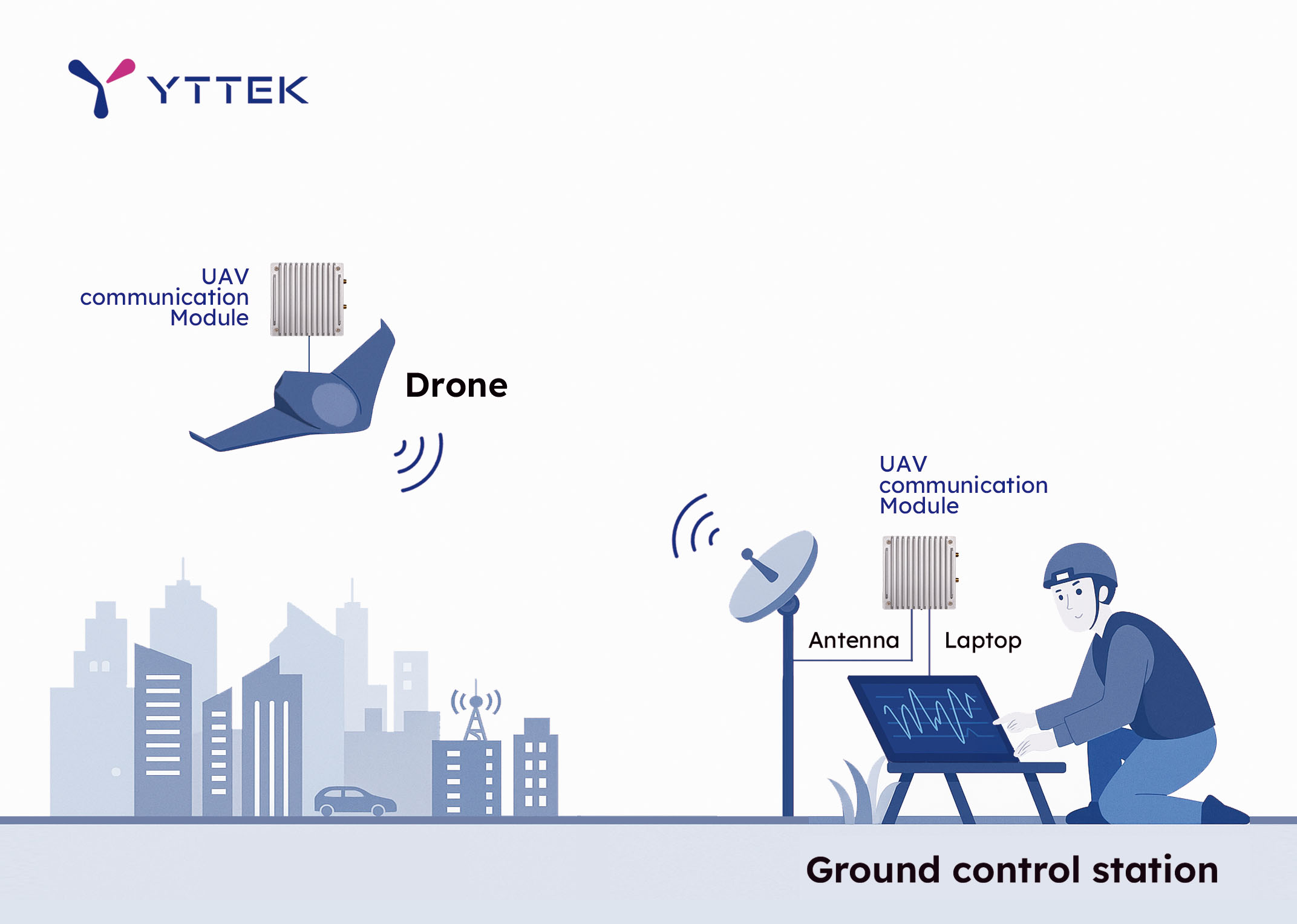 YTTEK

UAV communication Module

Drone

UAV communication Module

Antenna

Laptop

Ground control station